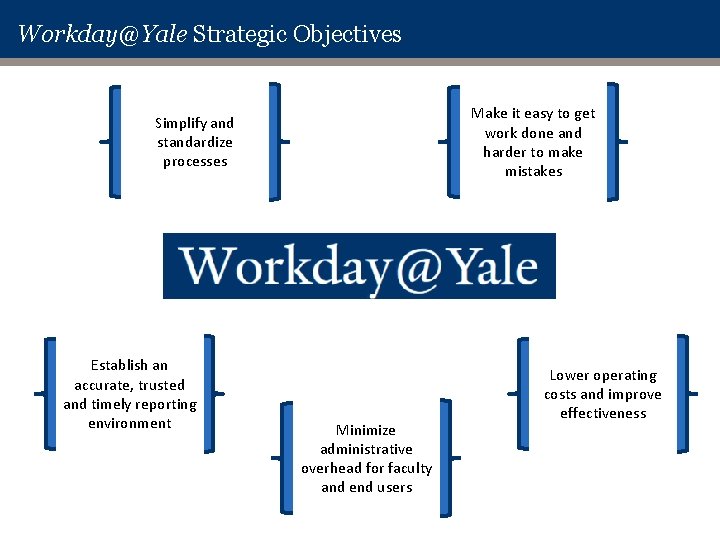 Workday@Yale Strategic Objectives

Simplify and standardize processes

Make it easy to get work done and harder to make mistakes

Workday@Yale

Establish an accurate, trusted and timely reporting environment

Minimize administrative overhead for faculty and end users

Lower operating costs and improve effectiveness